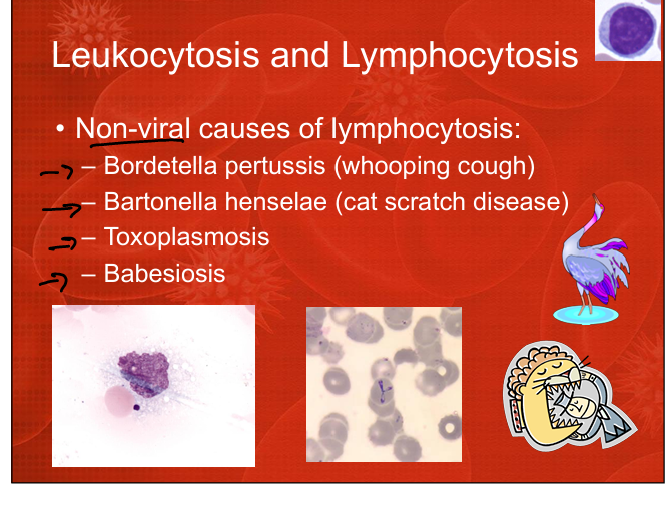 Leukocytosis and Lymphocytosis

• Non-viral causes of lymphocytosis:
– Bordetella pertussis (whooping cough)
– Bartonella henselae (cat scratch disease)
– Toxoplasmosis
– Babesiosis